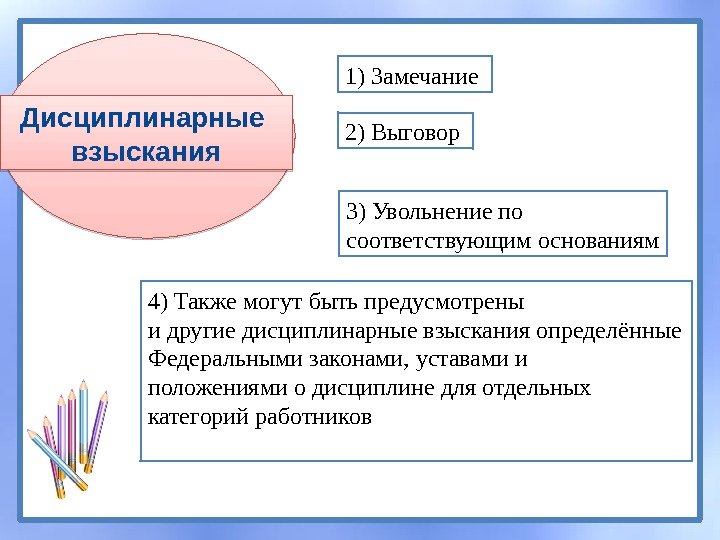 Дисциплинарные взыскания

1) Замечание

2) Выговор

3) Увольнение по соответствующим основаниям

4) Также могут быть предусмотрены
и другие дисциплинарные взыскания определённые
Федеральными законами, уставами и
положениями о дисциплине для отдельных
категорий работников